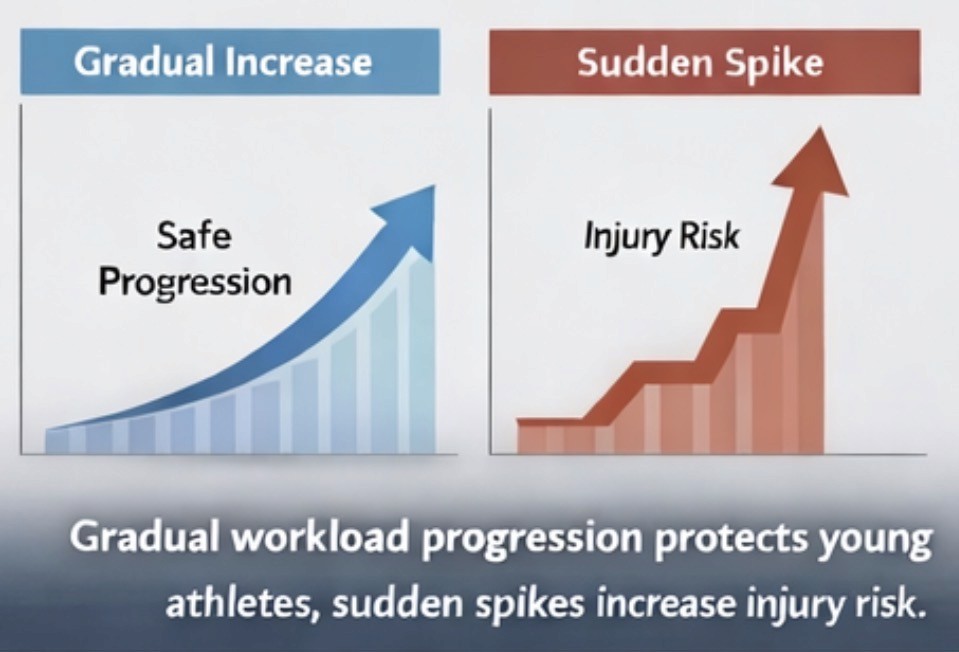 Gradual Increase

Safe Progression

Sudden Spike

Injury Risk

Gradual workload progression protects young athletes, sudden spikes increase injury risk.